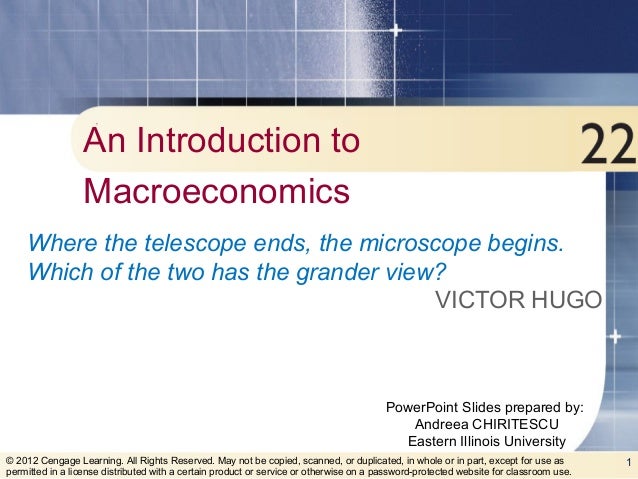 An Introduction to Macroeconomics

22

Where the telescope ends, the microscope begins. Which of the two has the grander view?

VICTOR HUGO

PowerPoint Slides prepared by:
Andreea CHIRITESCU
Eastern Illinois University

© 2012 Cengage Learning. All Rights Reserved. May not be copied, scanned, or duplicated, in whole or in part, except for use as permitted in a license distributed with a certain product or service or otherwise on a password-protected website for classroom use.

1